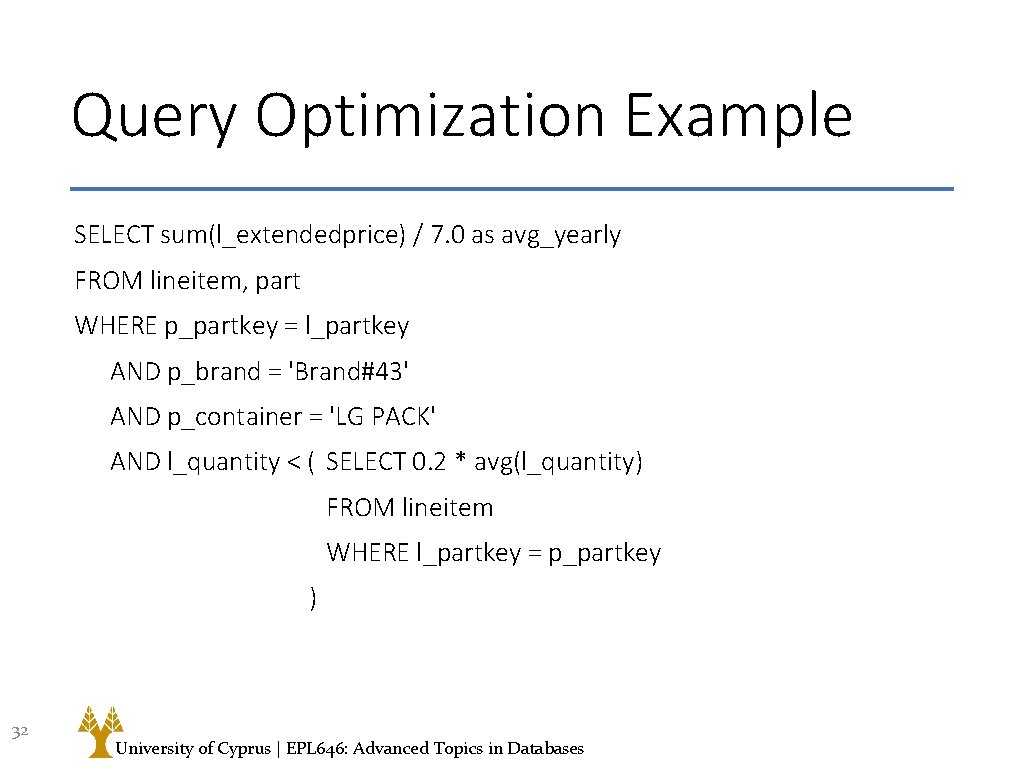 Query Optimization Example

SELECT sum(l_extendedprice) / 7.0 as avg_yearly
FROM lineitem, part
WHERE p_partkey = l_partkey
AND p_brand = 'Brand#43'
AND p_container = 'LG PACK'
AND l_quantity < ( SELECT 0.2 * avg(l_quantity)
FROM lineitem
WHERE l_partkey = p_partkey
)

32

University of Cyprus | EPL646: Advanced Topics in Databases